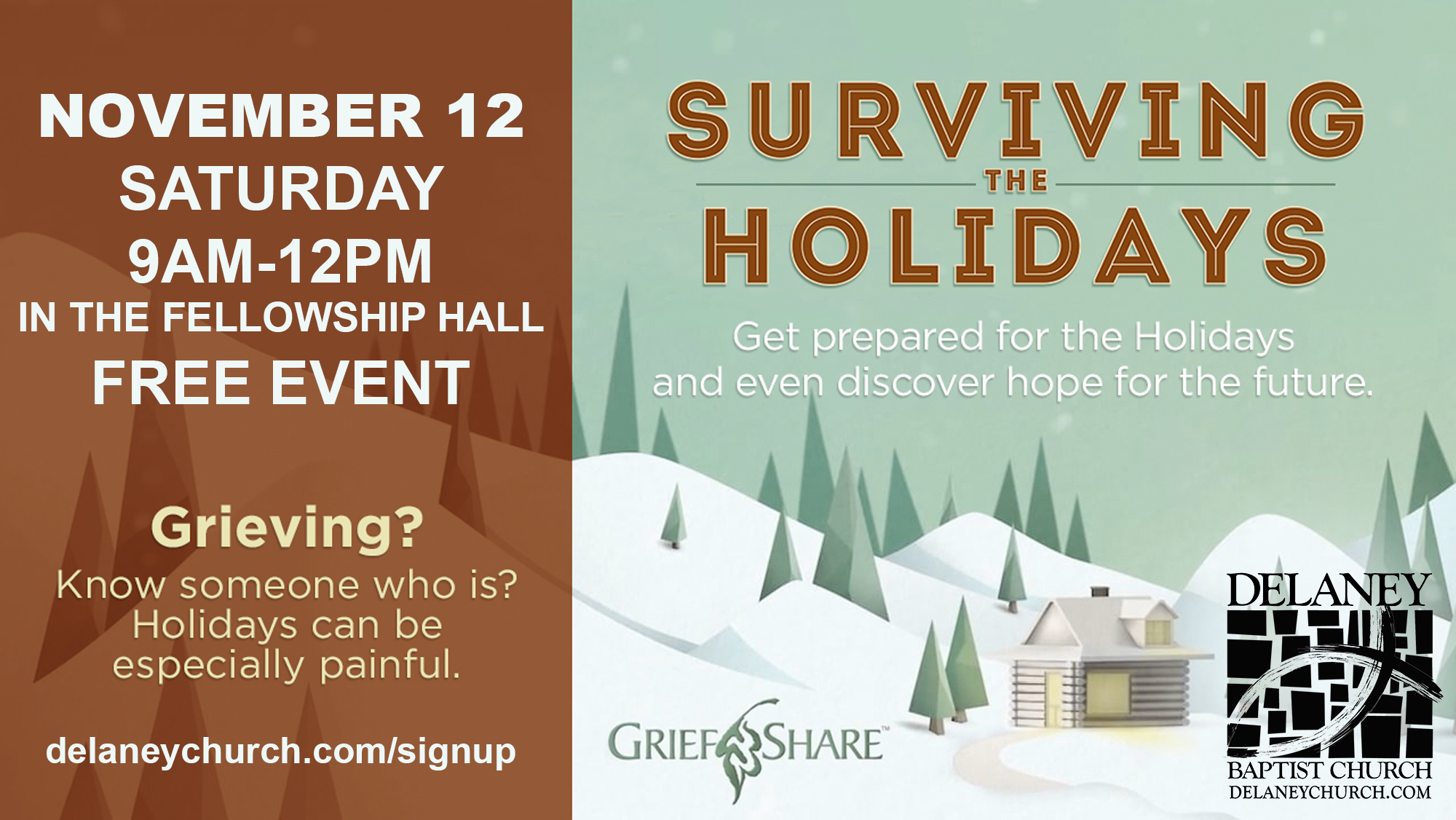 NOVEMBER 12
SATURDAY
9AM-12PM
IN THE FELLOWSHIP HALL
FREE EVENT

Grieving?
Know someone who is? Holidays can be especially painful.

delaneychurch.com/signup

SURVIVING
THE
HOLIDAYS

Get prepared for the Holidays and even discover hope for the future.

GRIEFSHARE™

DELANEY
BAPTIST CHURCH
DELANEYCHURCH.COM